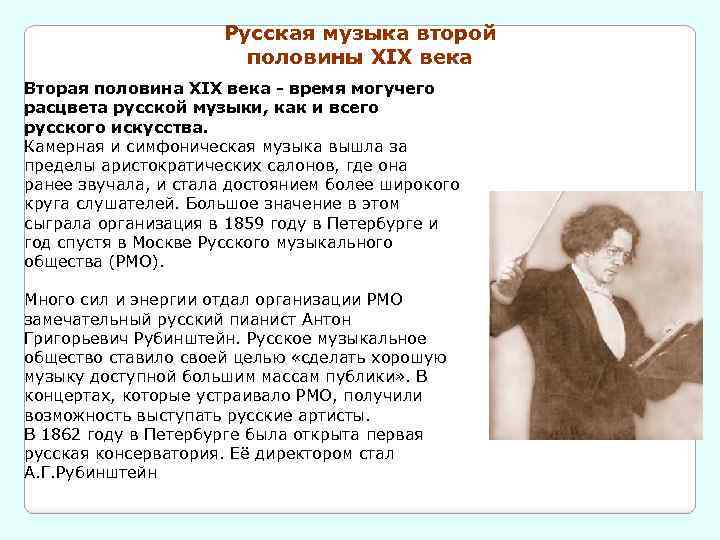 Русская музыка второй половины XIX века

Вторая половина XIX века - время могучего расцвета русской музыки, как и всего русского искусства.
Камерная и симфоническая музыка вышла за пределы аристократических салонов, где она ранее звучала, и стала достоянием более широкого круга слушателей. Большое значение в этом сыграла организация в 1859 году в Петербурге и год спустя в Москве Русского музыкального общества (РМО).

Много сил и энергии отдал организации РМО замечательный русский пианист Антон Григорьевич Рубинштейн. Русское музыкальное общество ставило своей целью «сделать хорошую музыку доступной большим массам публики». В концертах, которые устраивало РМО, получили возможность выступать русские артисты.
В 1862 году в Петербурге была открыта первая русская консерватория. Её директором стал А.Г.Рубинштейн